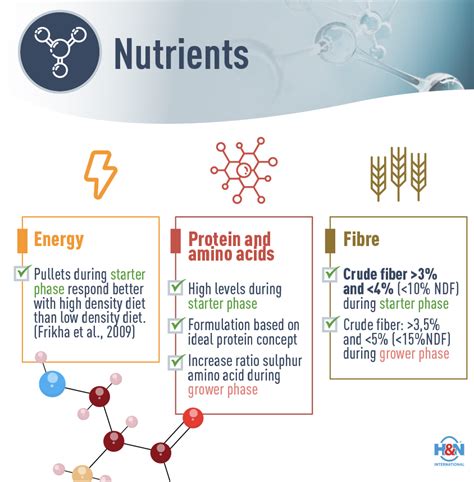 Nutrients

Energy

Pullets during starter phase respond better with high density diet than low density diet. (Frikha et al., 2009)

Protein and amino acids

High levels during starter phase

Formulation based on ideal protein concept

Increase ratio sulphur amino acid during grower phase

Fibre

Crude fiber >3% and <4% (<10% NDF) during starter phase

Crude fiber: >3,5% and <5% (<15%NDF) during grower phase

H&N INTERNATIONAL